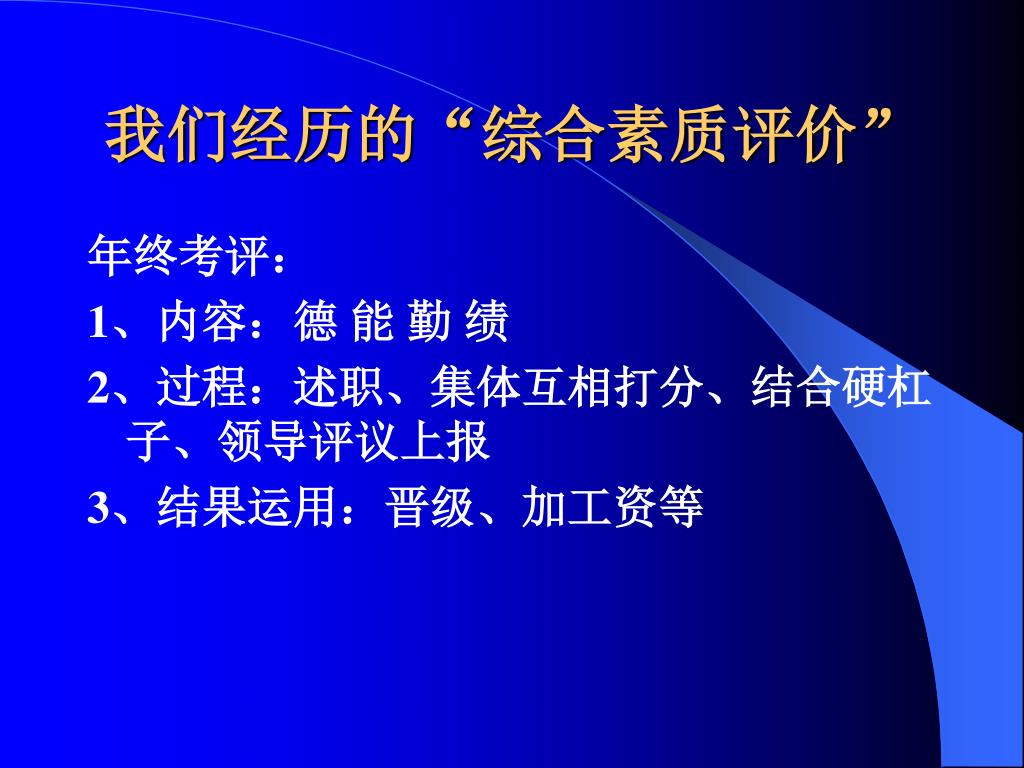 我们经历的“综合素质评价”

年终考评：

1、内容：德 能 勤 绩

2、过程：述职、集体互相打分、结合硬杠子、领导评议上报

3、结果运用：晋级、加工资等